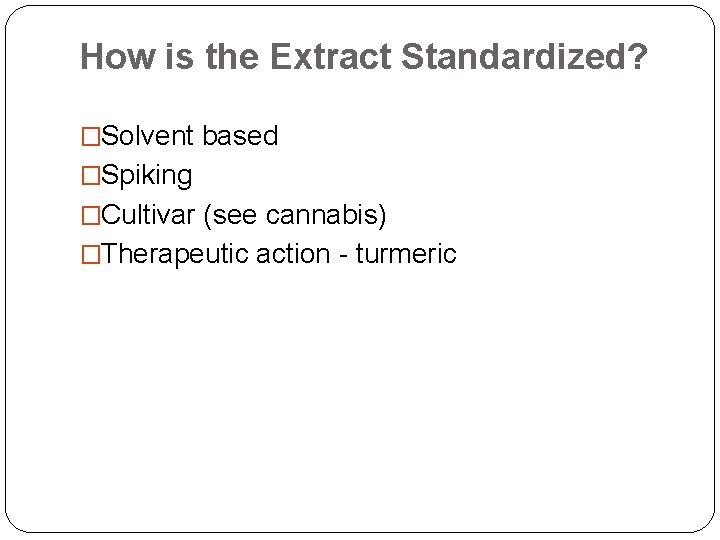 How is the Extract Standardized?

□Solvent based
□Spiking
□Cultivar (see cannabis)
□Therapeutic action - turmeric